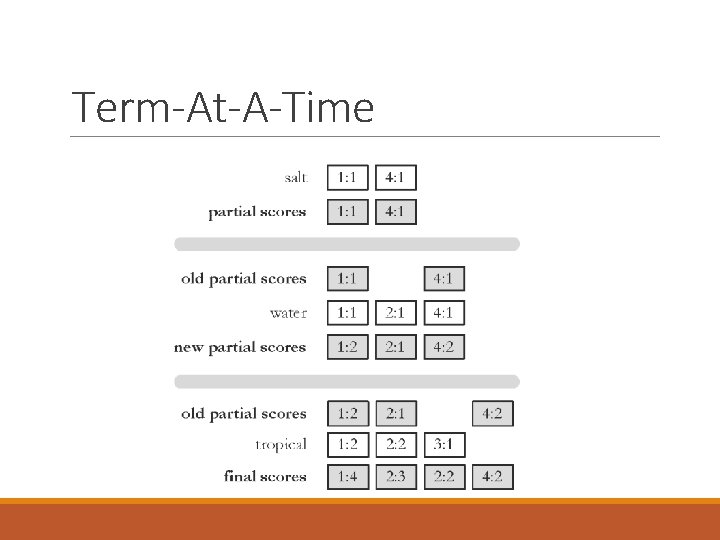 Term-At-A-Time

salt 1:1 4:1

partial scores 1:1 4:1

old partial scores 1:1 4:1

water 1:1 2:1 4:1

new partial scores 1:2 2:1 4:2

old partial scores 1:2 2:1 4:2

tropical 1:2 2:2 3:1

final scores 1:4 2:3 2:2 4:2